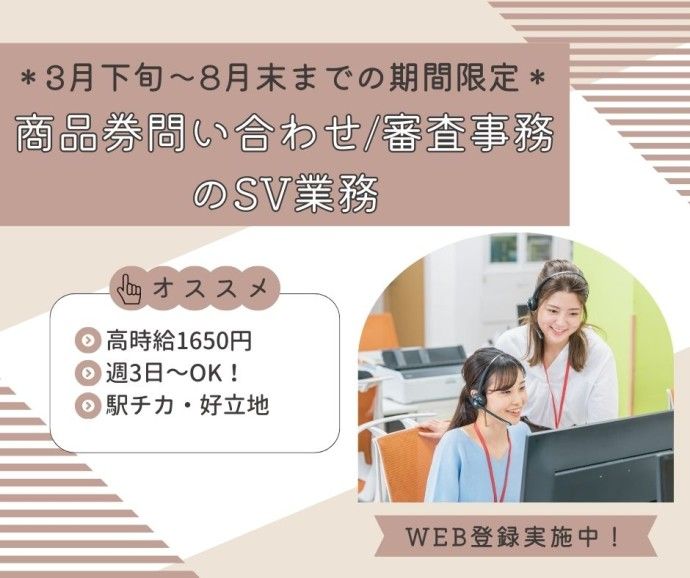 ＊3月下旬～8月末までの期間限定＊
商品券問い合わせ/審査事務のSV業務

オススメ

高時給1650円
週3日～OK！
駅チカ・好立地

WEB登録実施中！